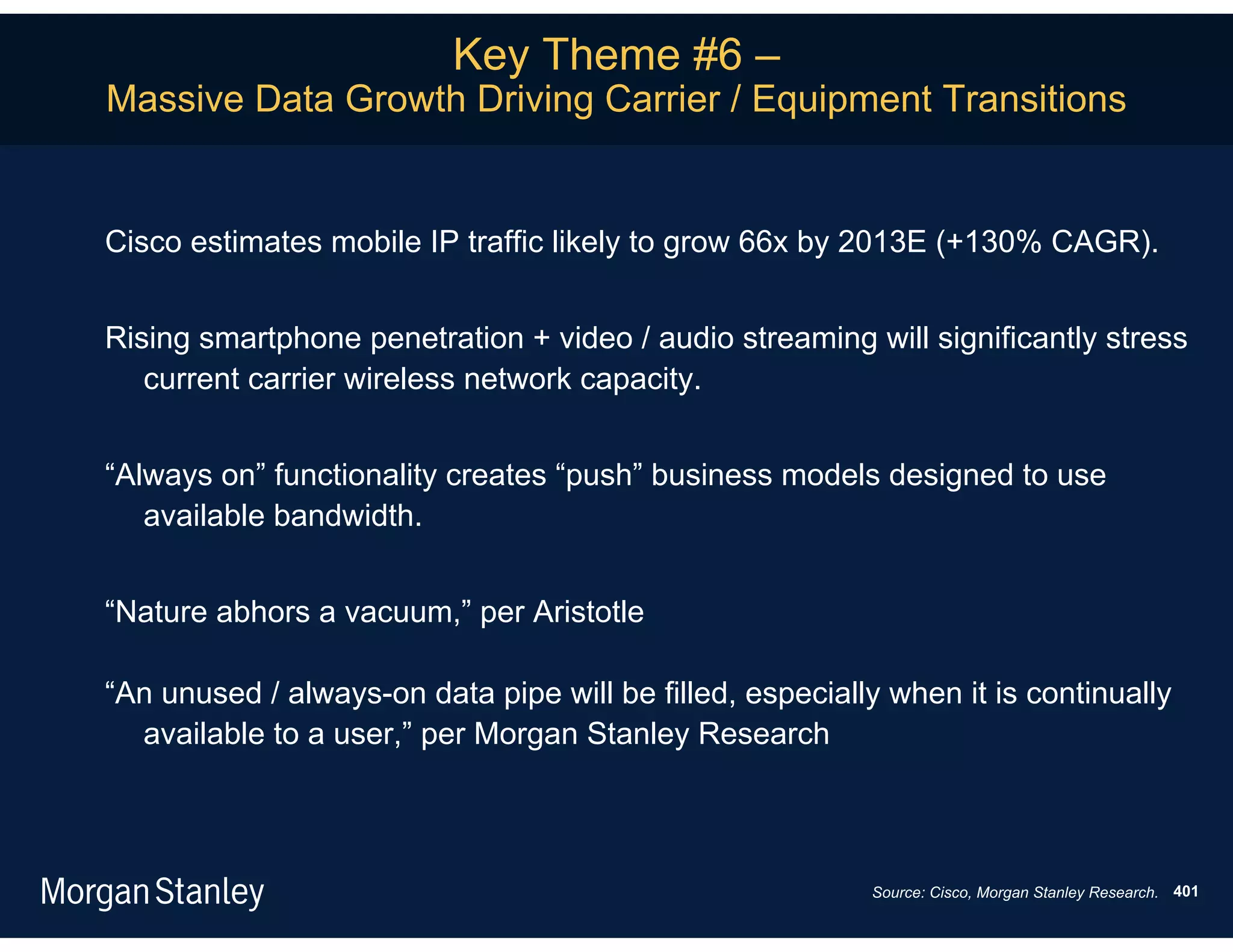 Key Theme #6 –
Massive Data Growth Driving Carrier / Equipment Transitions

Cisco estimates mobile IP traffic likely to grow 66x by 2013E (+130% CAGR).

Rising smartphone penetration + video / audio streaming will significantly stress current carrier wireless network capacity.

“Always on” functionality creates “push” business models designed to use available bandwidth.

“Nature abhors a vacuum,” per Aristotle

“An unused / always-on data pipe will be filled, especially when it is continually available to a user,” per Morgan Stanley Research

Morgan Stanley

Source: Cisco, Morgan Stanley Research. 401